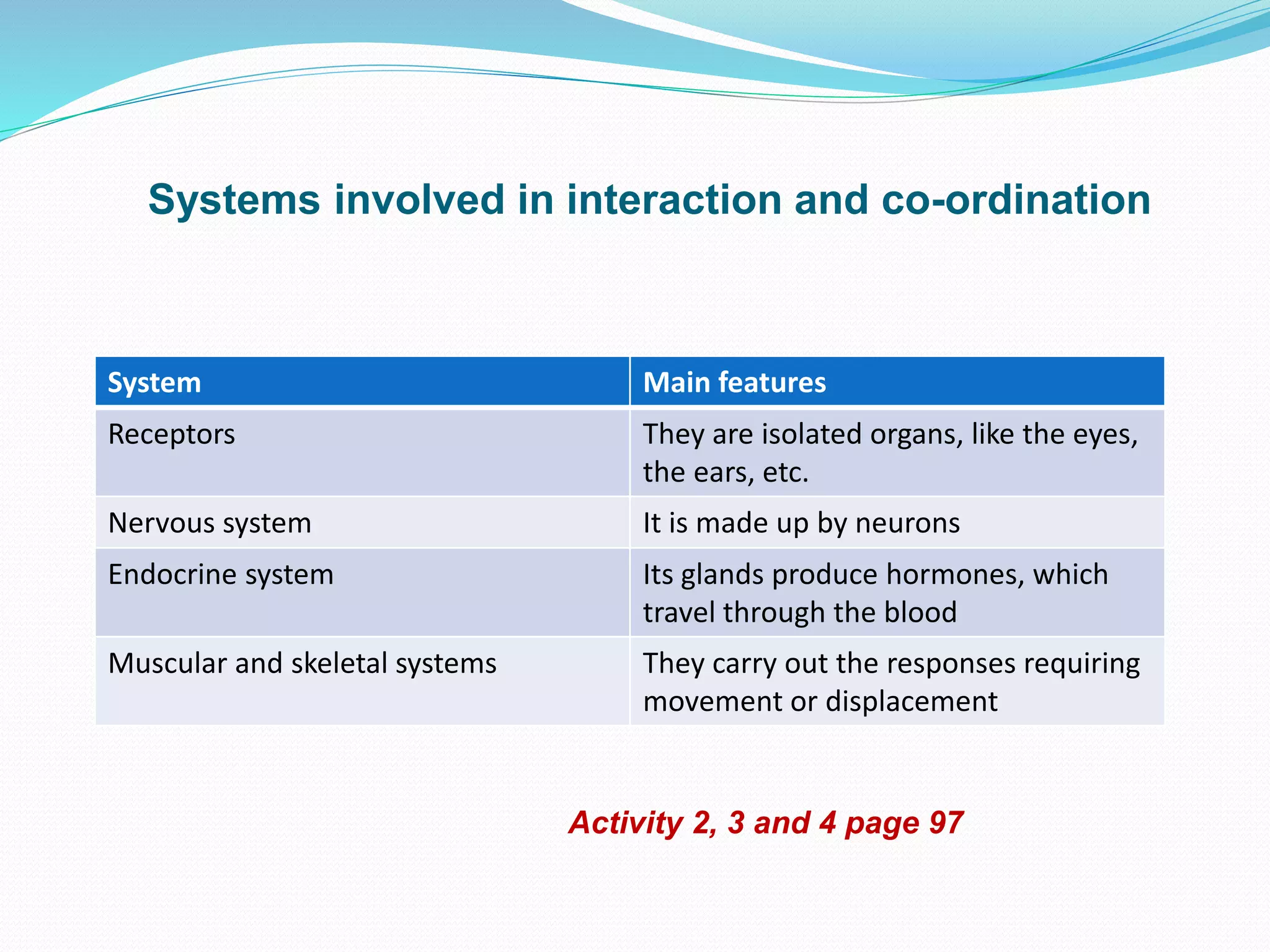 Systems involved in interaction and co-ordination

| System | Main features |
|---|---|
| Receptors | They are isolated organs, like the eyes, the ears, etc. |
| Nervous system | It is made up by neurons |
| Endocrine system | Its glands produce hormones, which travel through the blood |
| Muscular and skeletal systems | They carry out the responses requiring movement or displacement |

Activity 2, 3 and 4 page 97